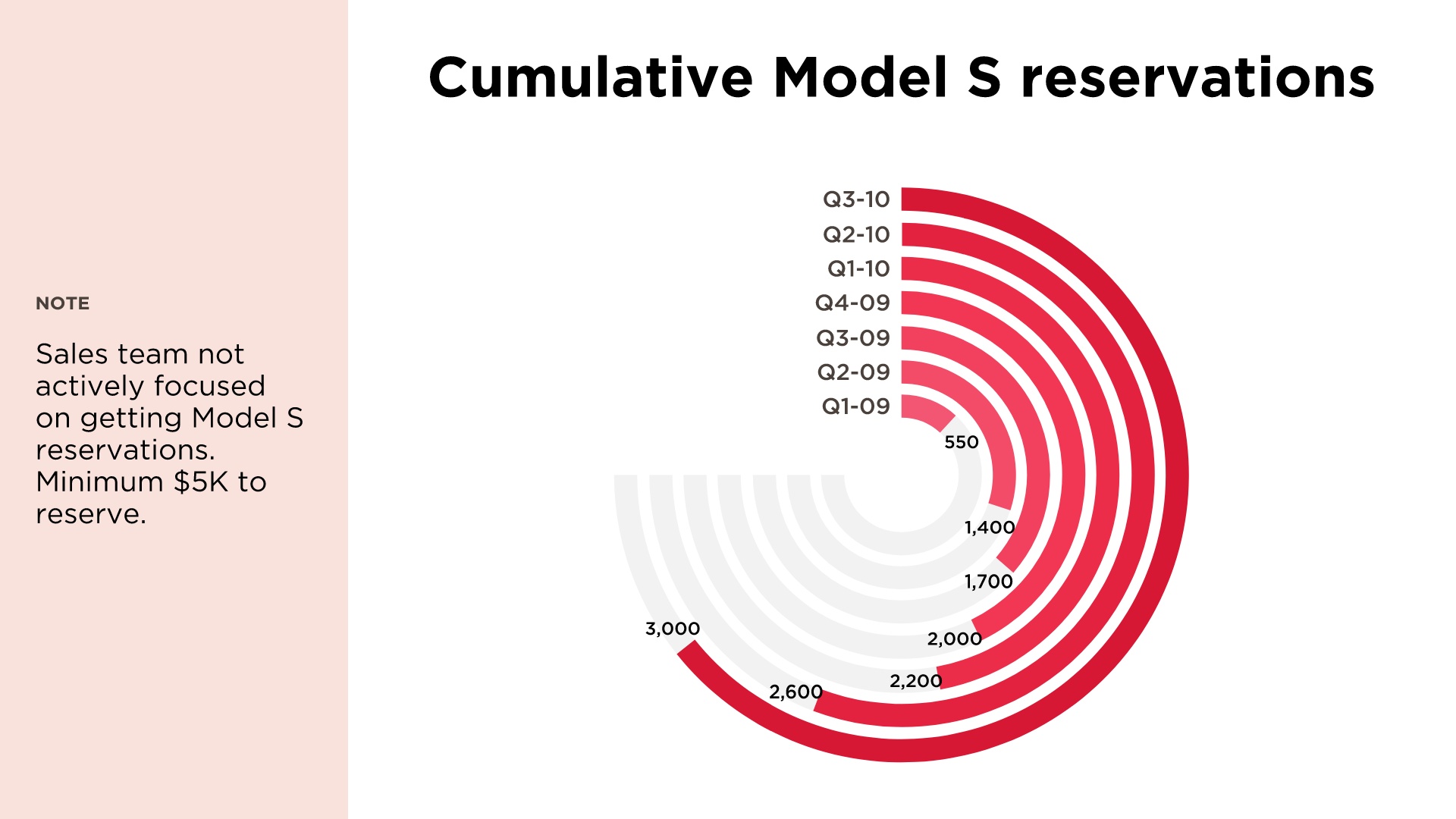 NOTE

Sales team not actively focused on getting Model S reservations. Minimum $5K to reserve.

Cumulative Model S reservations

Q3-10
Q2-10
Q1-10
Q4-09
Q3-09
Q2-09
Q1-09

550
1,400
1,700
2,000
2,200
2,600
3,000